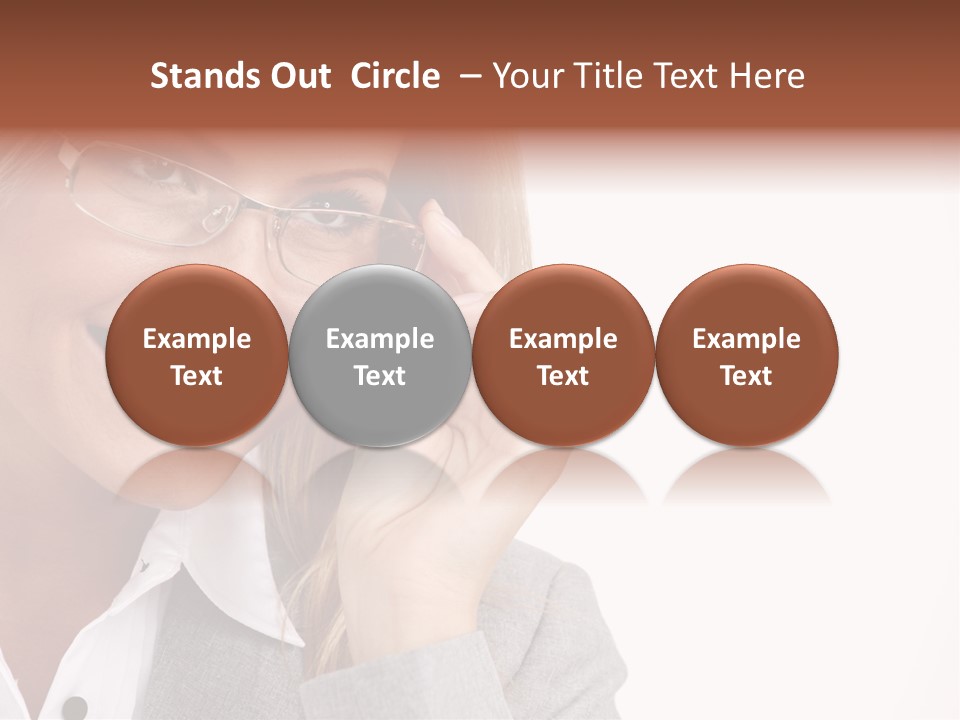 Stands Out Circle – Your Title Text Here

Example Text

Example Text

Example Text

Example Text